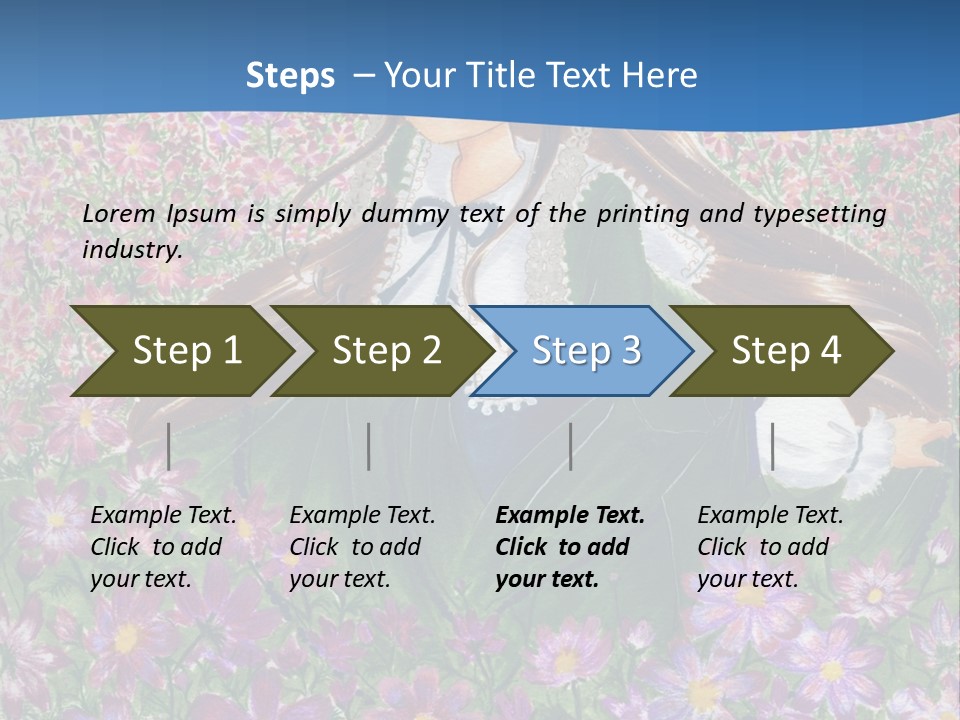 Steps – Your Title Text Here

Lorem Ipsum is simply dummy text of the printing and typesetting industry.

Step 1

Step 2

Step 3

Step 4

Example Text. Click to add your text.

Example Text. Click to add your text.

Example Text. Click to add your text.

Example Text. Click to add your text.